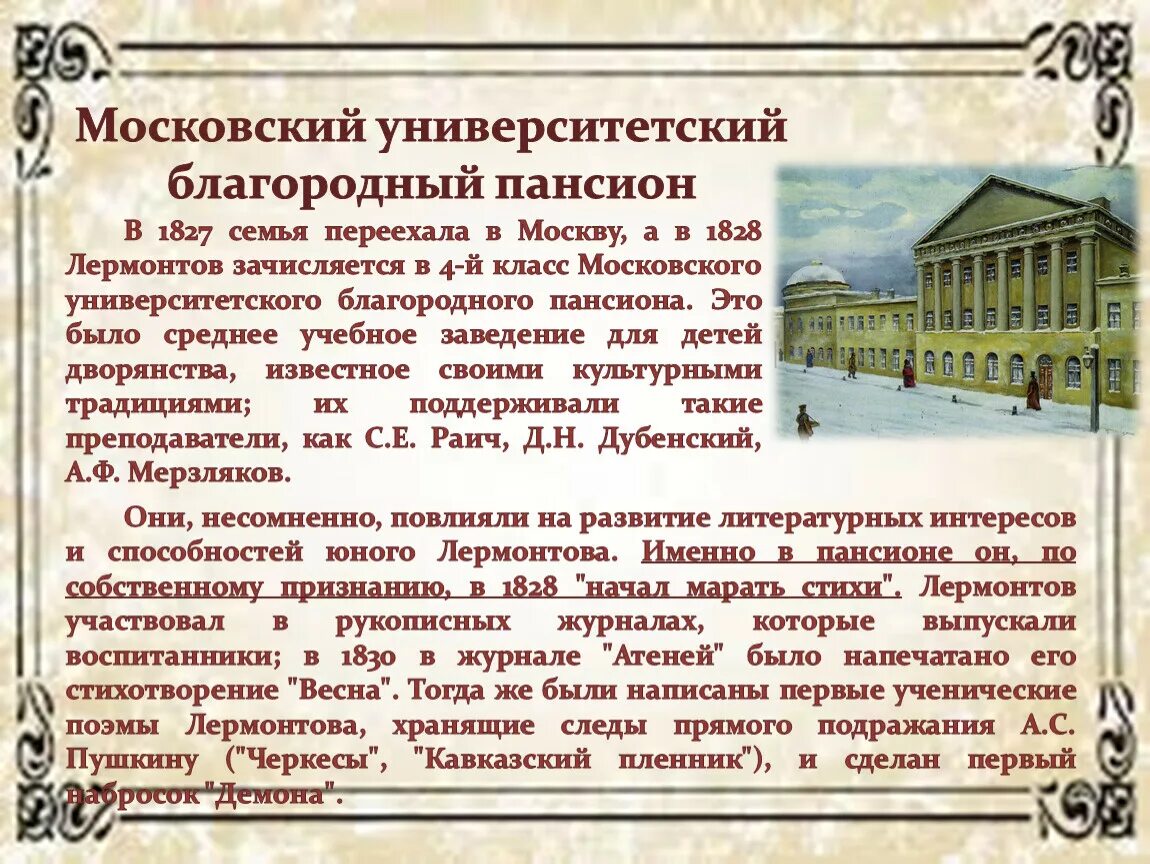 Московский университетский благородный пансион

В 1827 семья переехала в Москву, а в 1828 Лермонтов зачисляется в 4-й класс Московского университетского благородного пансиона. Это было среднее учебное заведение для детей дворянства, известное своими культурными традициями; их поддерживали такие преподаватели, как С.Е. Раич, Д.Н. Дубенский, А.Ф. Мерзляков.

Они, несомненно, повлияли на развитие литературных интересов и способностей юного Лермонтова. Именно в пансионе он, по собственному признанию, в 1828 "начал марать стихи". Лермонтов участвовал в рукописных журналах, которые выпускали воспитанники; в 1830 в журнале "Атеней" было напечатано его стихотворение "Весна". Тогда же были написаны первые ученические поэмы Лермонтова, хранящие следы прямого подражания А.С. Пушкину ("Черкесы", "Кавказский пленник"), и сделан первый набросок "Демона".